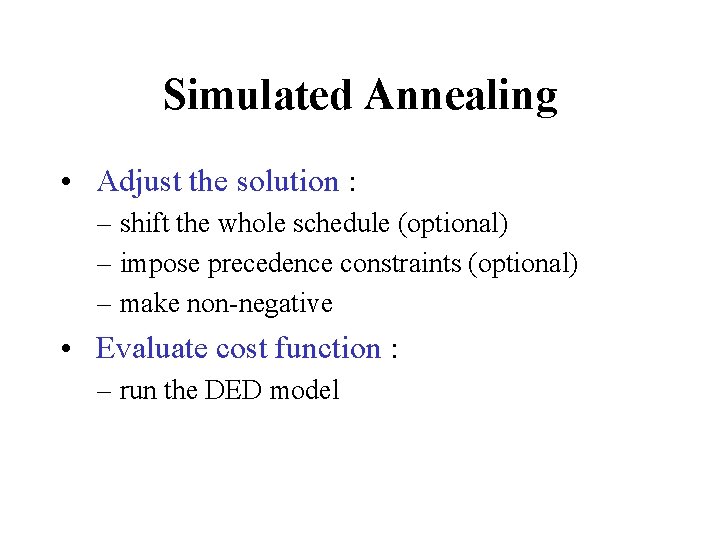 Simulated Annealing

• Adjust the solution :
– shift the whole schedule (optional)
– impose precedence constraints (optional)
– make non-negative

• Evaluate cost function :
– run the DED model